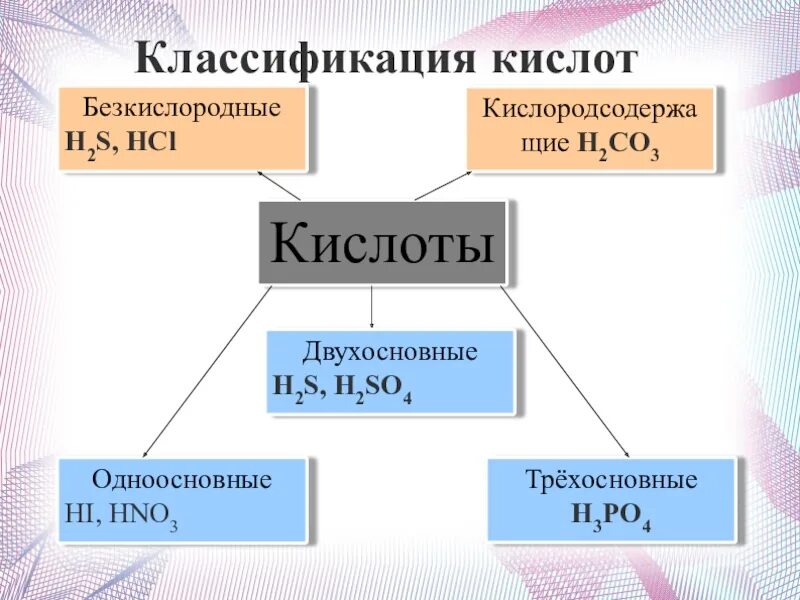 Классификация кислот

Безкислородные
$H_2S$, $HCl$

Кислородсодержащие $H_2CO_3$

Кислоты

Двухосновные
$H_2S$, $H_2SO_4$

Одноосновные
$HI$, $HNO_3$

Трёхосновные
$H_3PO_4$